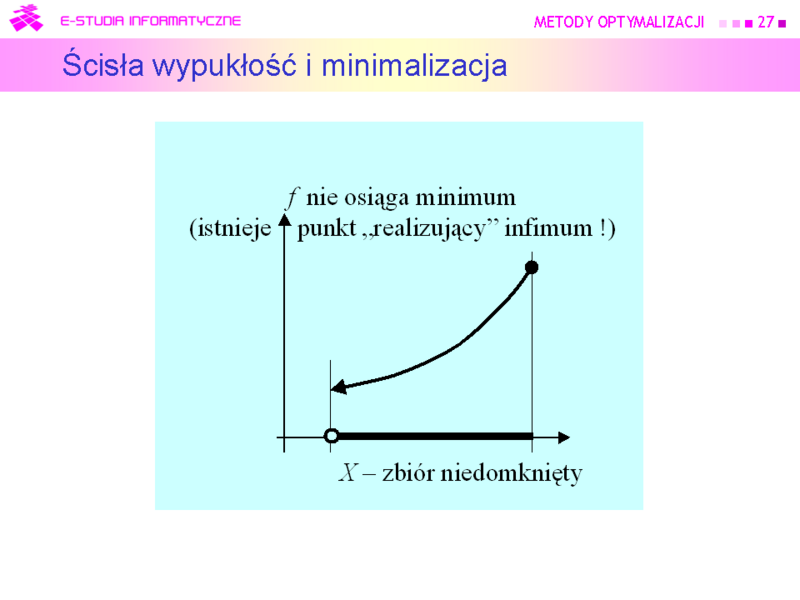 E-STUDIA INFORMATYCZNE

METODY OPTYMALIZACJI 27

Ścisła wypukłość i minimalizacja

$f$ nie osiąga minimum
(istnieje punkt „realizujący” infimum !)

$X$ – zbiór niedomknięty